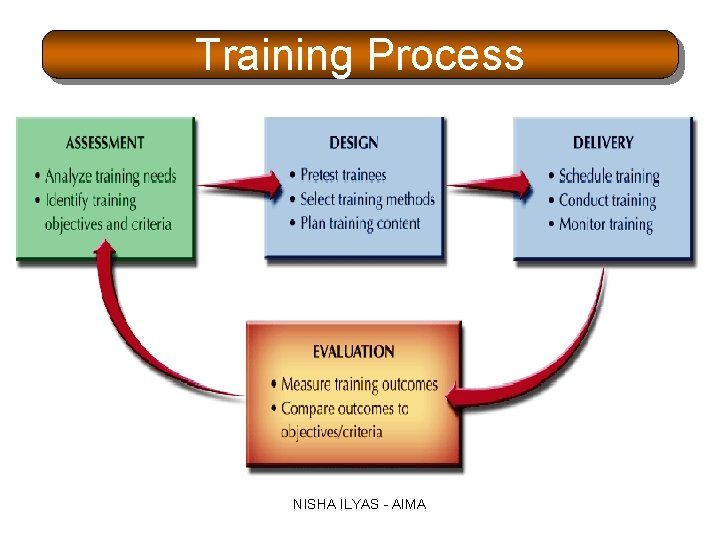 Training Process

ASSESSMENT
• Analyze training needs
• Identify training objectives and criteria

DESIGN
• Pretest trainees
• Select training methods
• Plan training content

DELIVERY
• Schedule training
• Conduct training
• Monitor training

EVALUATION
• Measure training outcomes
• Compare outcomes to objectives/criteria

NISHA ILYAS - AIMA